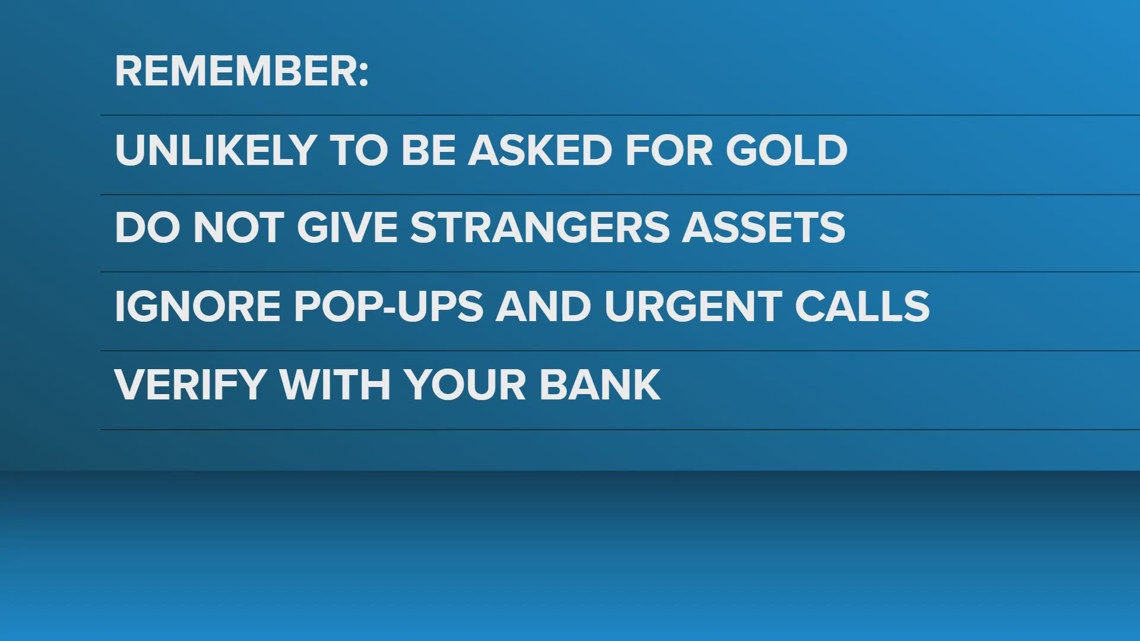 REMEMBER:

UNLIKELY TO BE ASKED FOR GOLD

DO NOT GIVE STRANGERS ASSETS

IGNORE POP-UPS AND URGENT CALLS

VERIFY WITH YOUR BANK